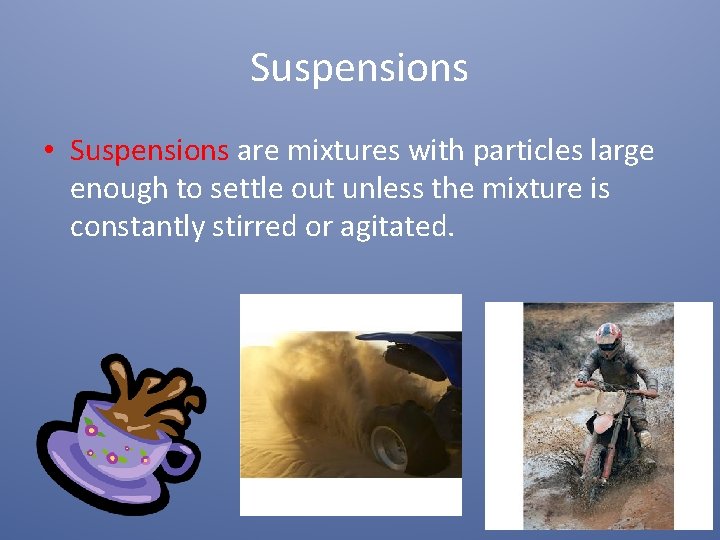 Suspensions

• Suspensions are mixtures with particles large enough to settle out unless the mixture is constantly stirred or agitated.